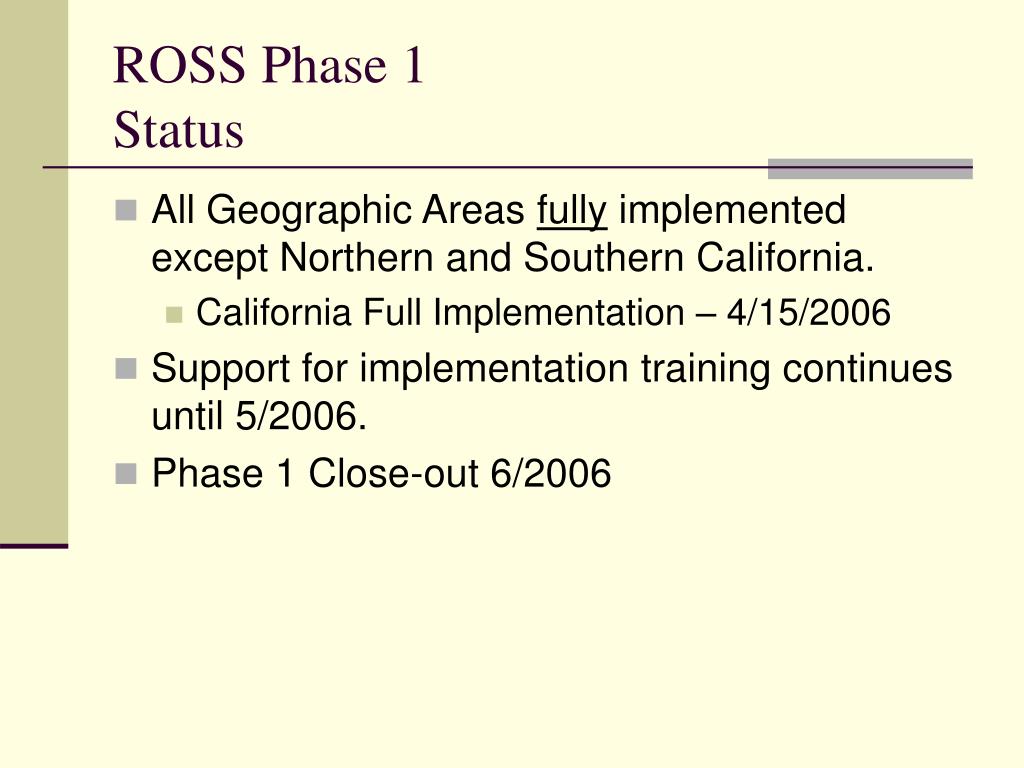 ROSS Phase 1
Status

- All Geographic Areas fully implemented except Northern and Southern California.
  - California Full Implementation – 4/15/2006
- Support for implementation training continues until 5/2006.
- Phase 1 Close-out 6/2006